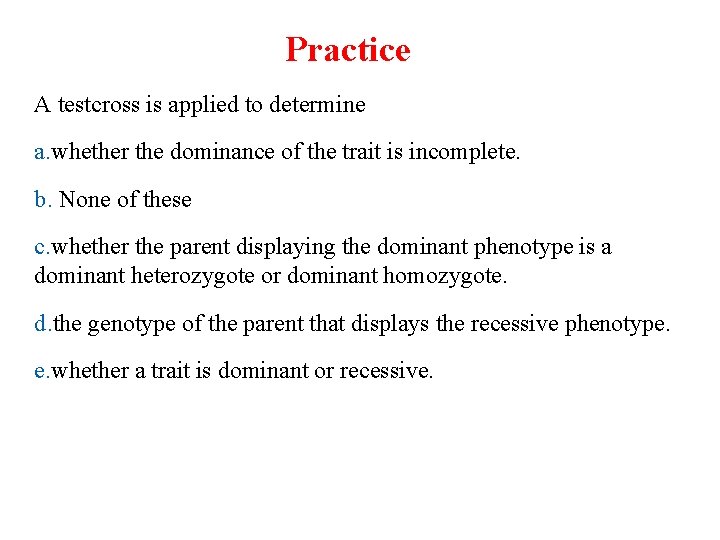 Practice

A testcross is applied to determine

a.whether the dominance of the trait is incomplete.

b. None of these

c.whether the parent displaying the dominant phenotype is a dominant heterozygote or dominant homozygote.

d.the genotype of the parent that displays the recessive phenotype.

e.whether a trait is dominant or recessive.